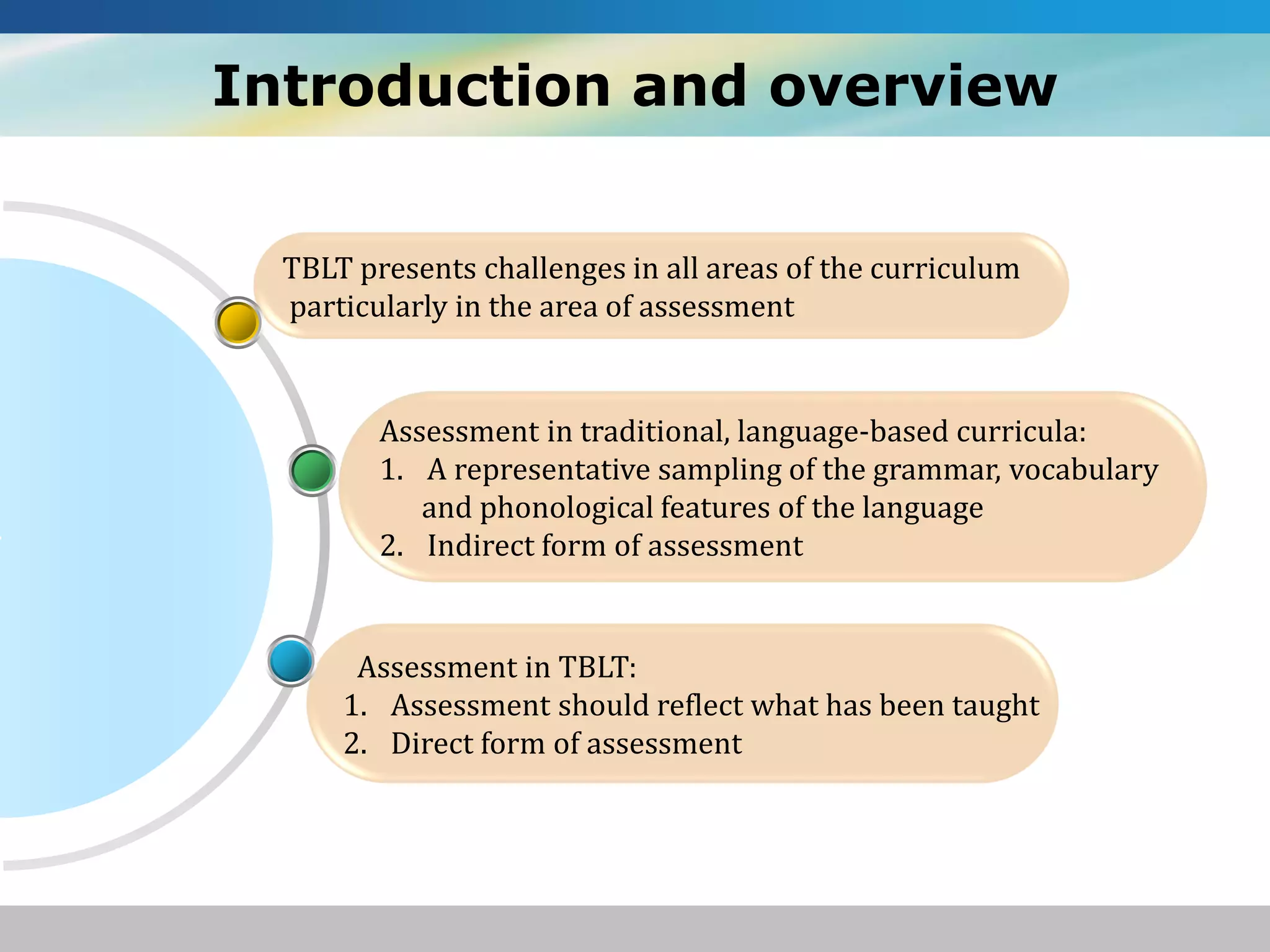 Introduction and overview

TBLT presents challenges in all areas of the curriculum particularly in the area of assessment

Assessment in traditional, language-based curricula:
1. A representative sampling of the grammar, vocabulary and phonological features of the language
2. Indirect form of assessment

Assessment in TBLT:
1. Assessment should reflect what has been taught
2. Direct form of assessment